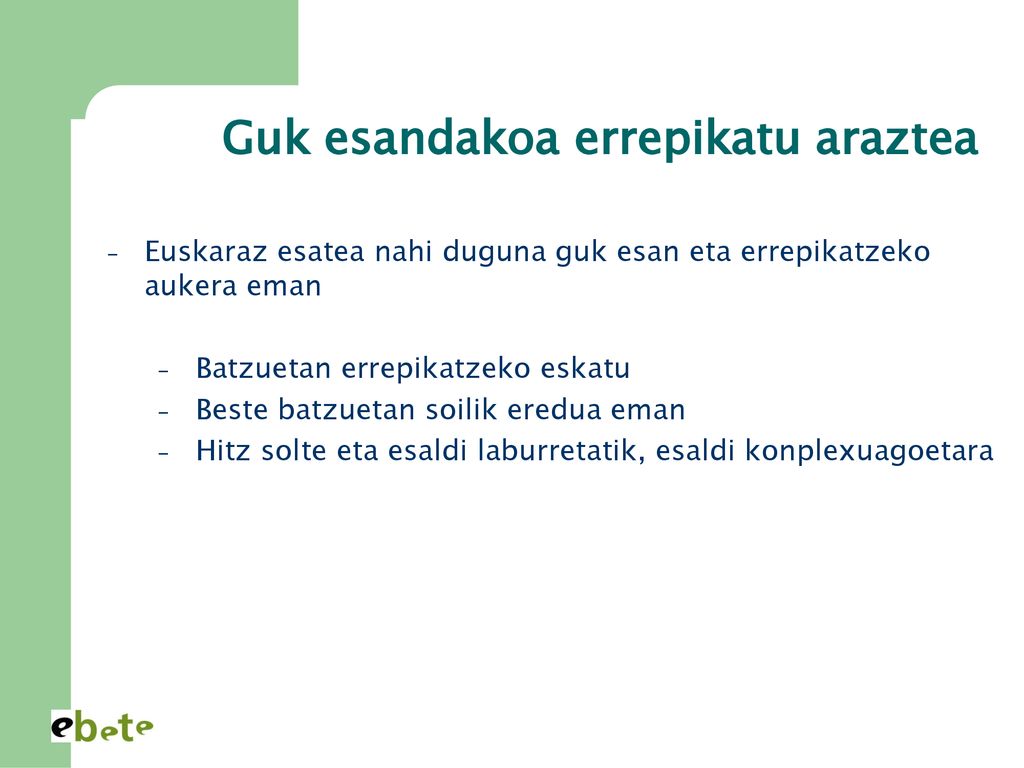 Guk esandakoa errepikatu araztea

– Euskaraz esatea nahi duguna guk esan eta errepikatzeko aukera eman

– Batzuetan errepikatzeko eskatu
– Beste batzuetan soilik eredua eman
– Hitz solte eta esaldi laburretatik, esaldi konplexuagoetara

ebete